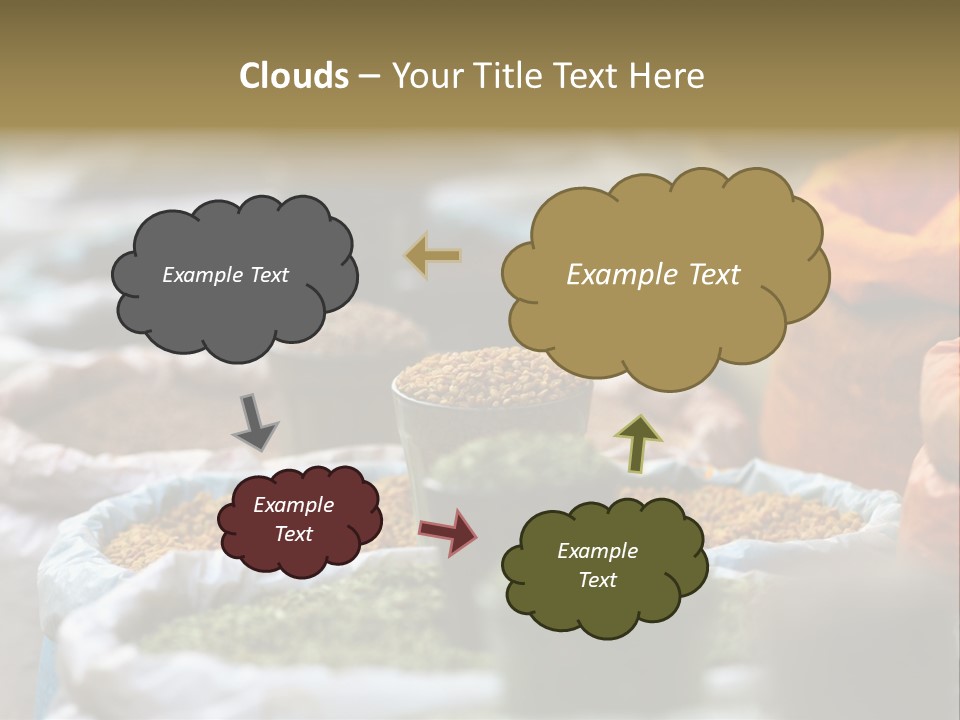 Clouds – Your Title Text Here

Example Text

Example Text

Example Text

Example Text